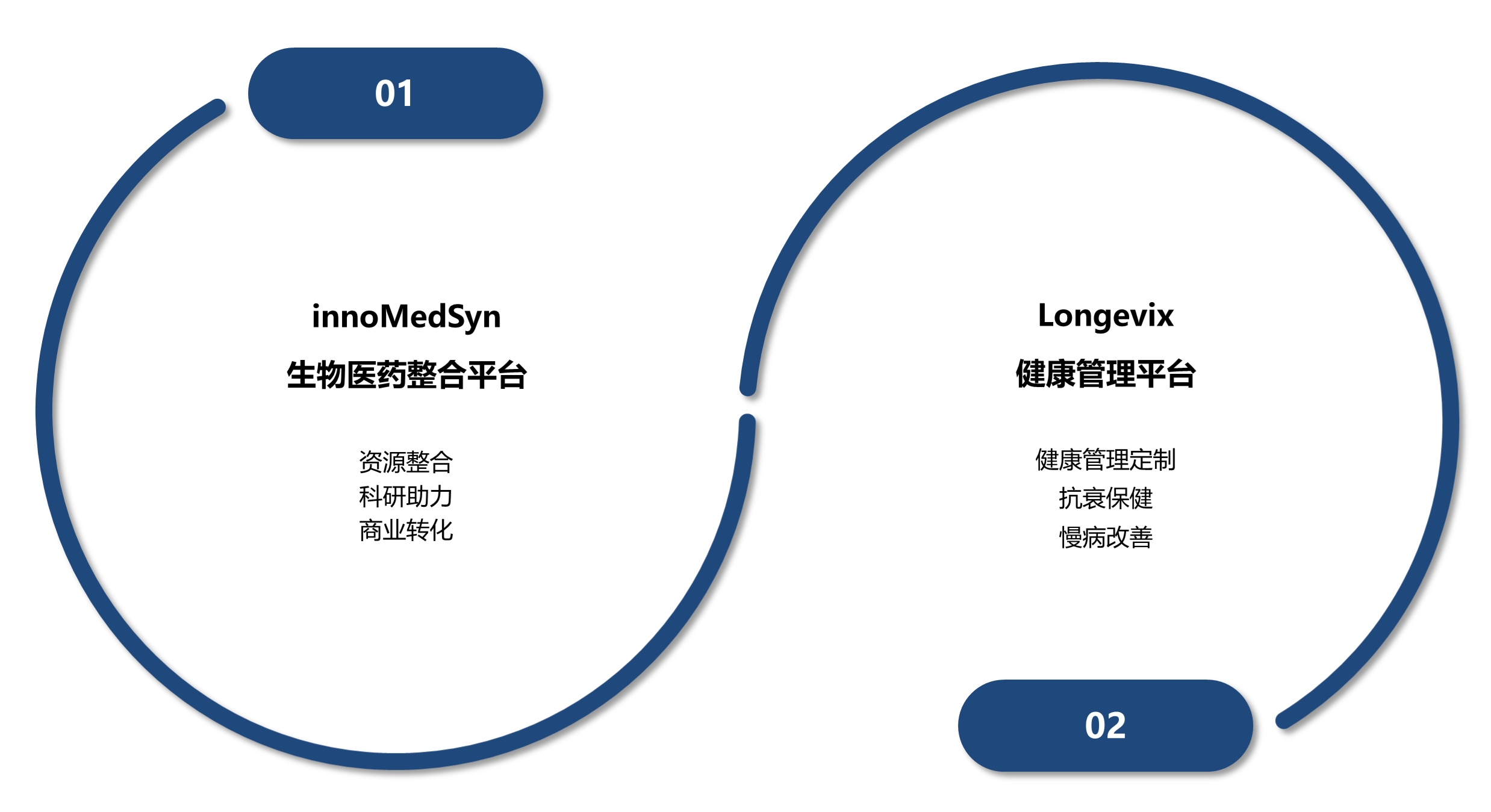 01

innoMedSyn

生物医药整合平台

资源整合
科研助力
商业转化

Longevix

健康管理平台

健康管理定制
抗衰保健
慢病改善

02